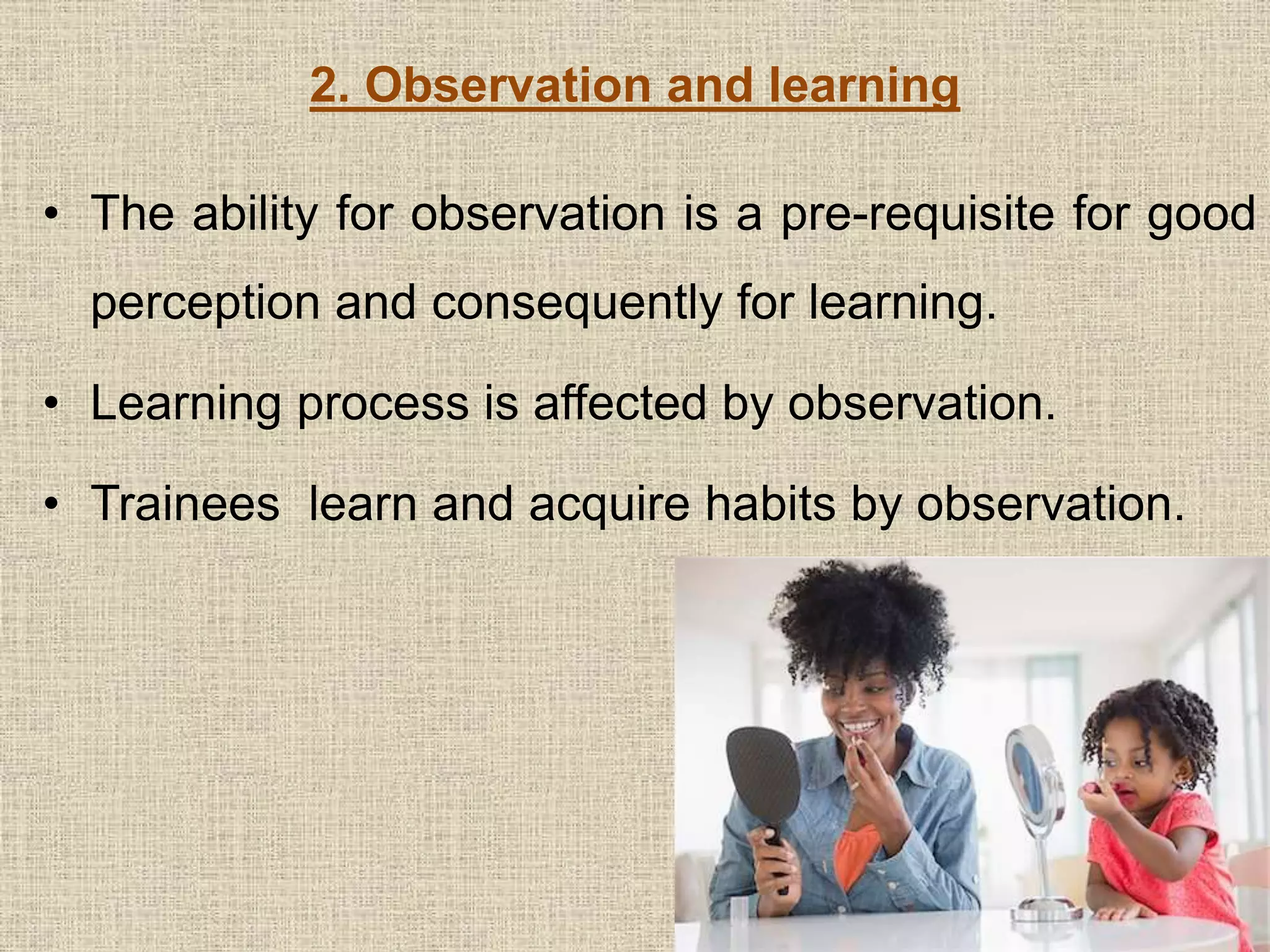 2. Observation and learning

• The ability for observation is a pre-requisite for good perception and consequently for learning.

• Learning process is affected by observation.

• Trainees  learn and acquire habits by observation.